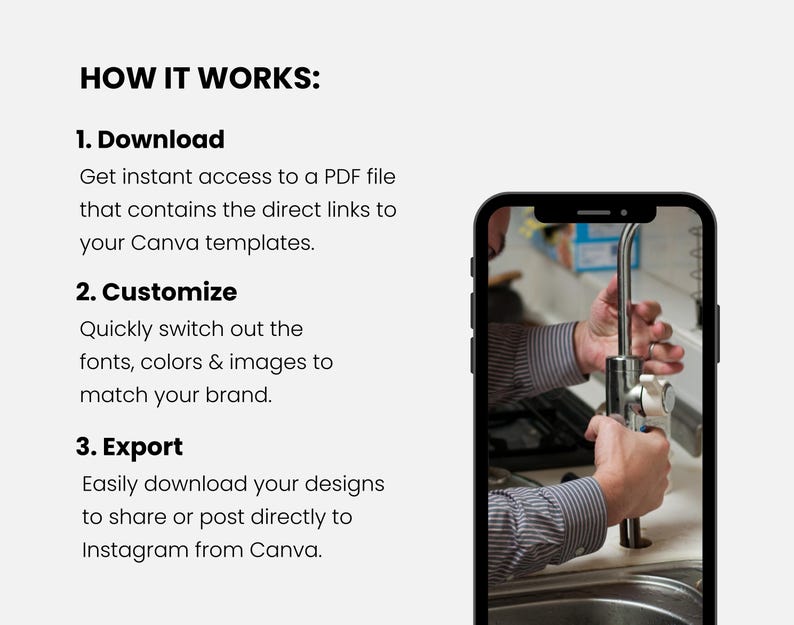 HOW IT WORKS:

1. Download
Get instant access to a PDF file that contains the direct links to your Canva templates.

2. Customize
Quickly switch out the fonts, colors & images to match your brand.

3. Export
Easily download your designs to share or post directly to Instagram from Canva.